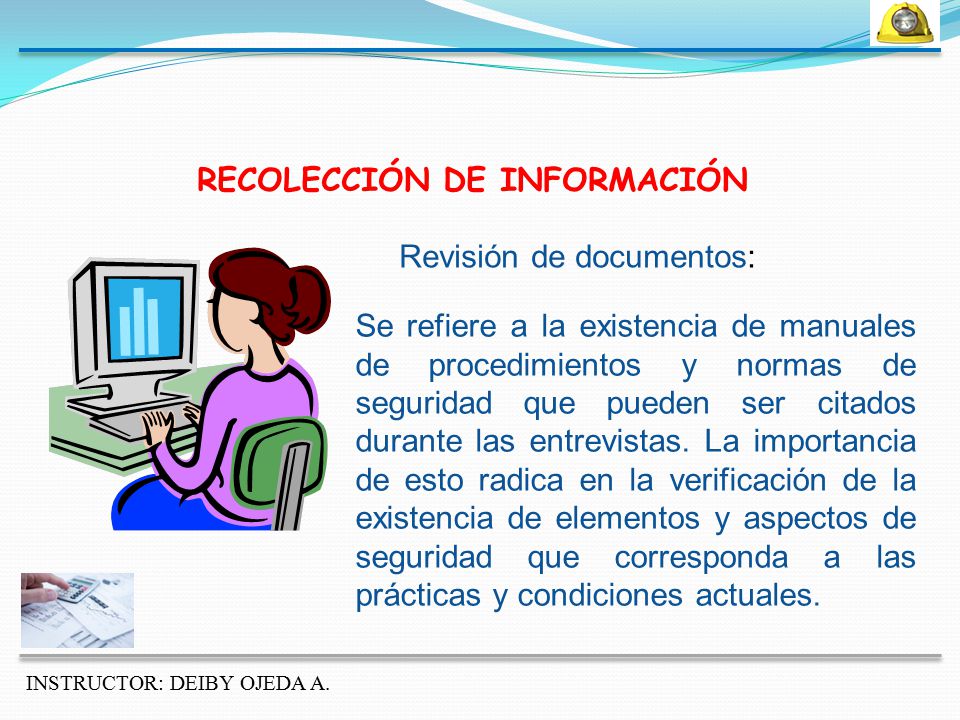 RECOLECCIÓN DE INFORMACIÓN

Revisión de documentos:

Se refiere a la existencia de manuales de procedimientos y normas de seguridad que pueden ser citados durante las entrevistas. La importancia de esto radica en la verificación de la existencia de elementos y aspectos de seguridad que corresponda a las prácticas y condiciones actuales.

INSTRUCTOR: DEIBY OJEDA A.